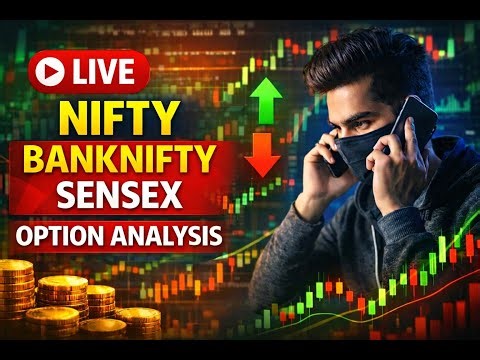 LIVE
NIFTY
BANKNIFTY
SENSEX
OPTION ANALYSIS